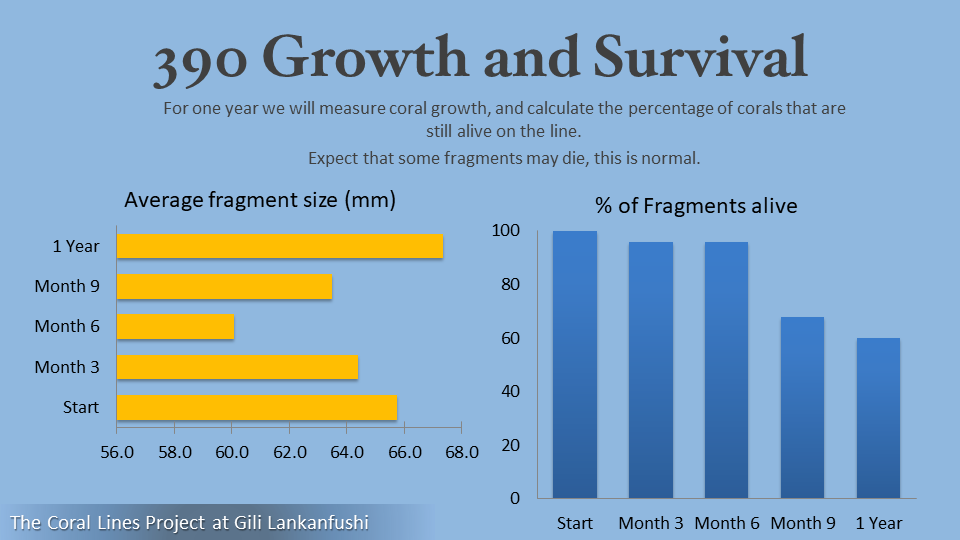 390 Growth and Survival

For one year we will measure coral growth, and calculate the percentage of corals that are still alive on the line.

Expect that some fragments may die, this is normal.

Average fragment size (mm)

1 Year
Month 9
Month 6
Month 3
Start

56.0 58.0 60.0 62.0 64.0 66.0 68.0

% of Fragments alive

100
80
60
40
20
0

Start Month 3 Month 6 Month 9 1 Year

The Coral Lines Project at Gili Lankanfushi